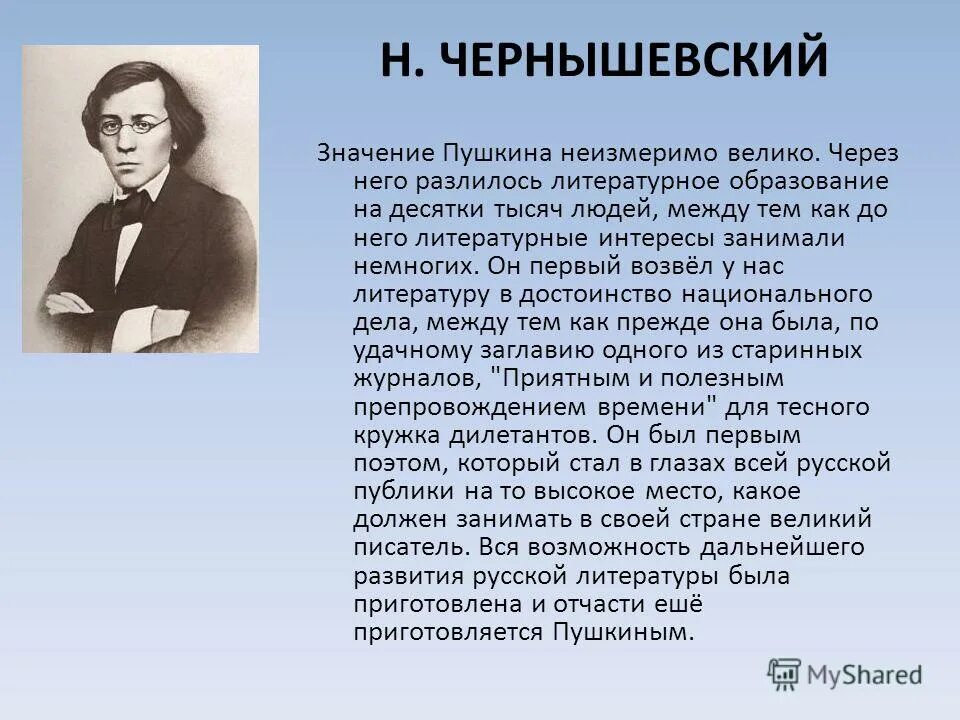 Н. ЧЕРНЫШЕВСКИЙ

Значение Пушкина неизмеримо велико. Через него разлилось литературное образование на десятки тысяч людей, между тем как до него литературные интересы занимали немногих. Он первый возвёл у нас литературу в достоинство национального дела, между тем как прежде она была, по удачному заглавию одного из старинных журналов, "Приятным и полезным препровождением времени" для тесного кружка дилетантов. Он был первым поэтом, который стал в глазах всей русской публики на то высокое место, какое должен занимать в своей стране великий писатель. Вся возможность дальнейшего развития русской литературы была приготовлена и отчасти ещё приготовляется Пушкиным.

MyShared